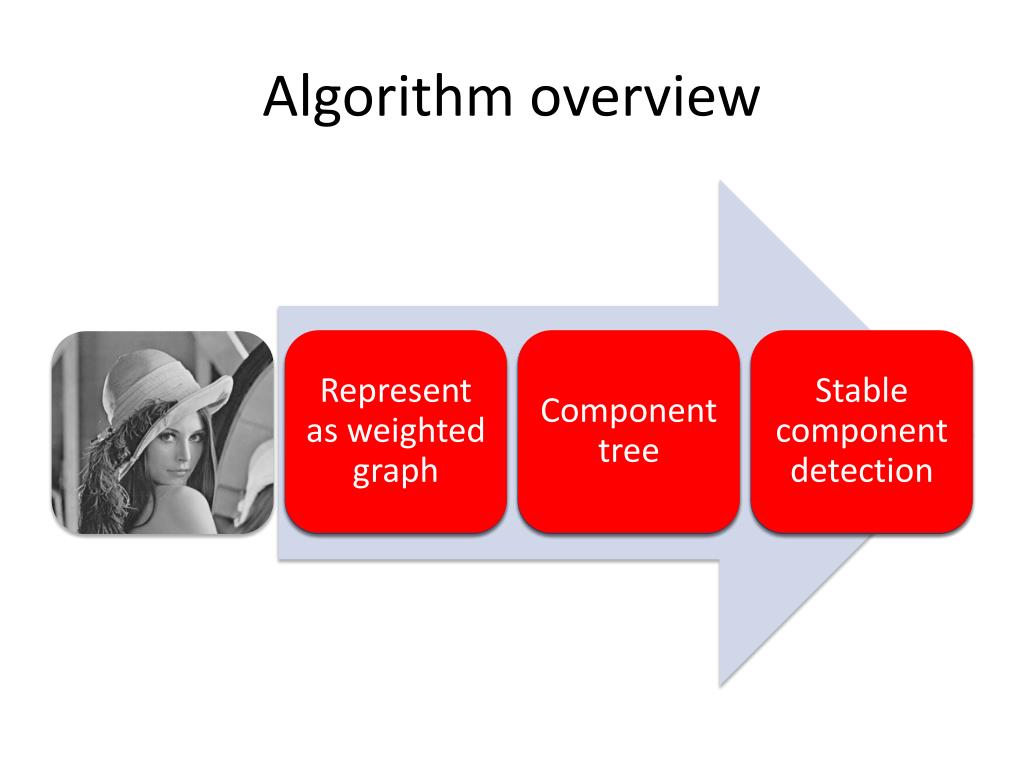 Algorithm overview

Represent as weighted graph

Component tree

Stable component detection